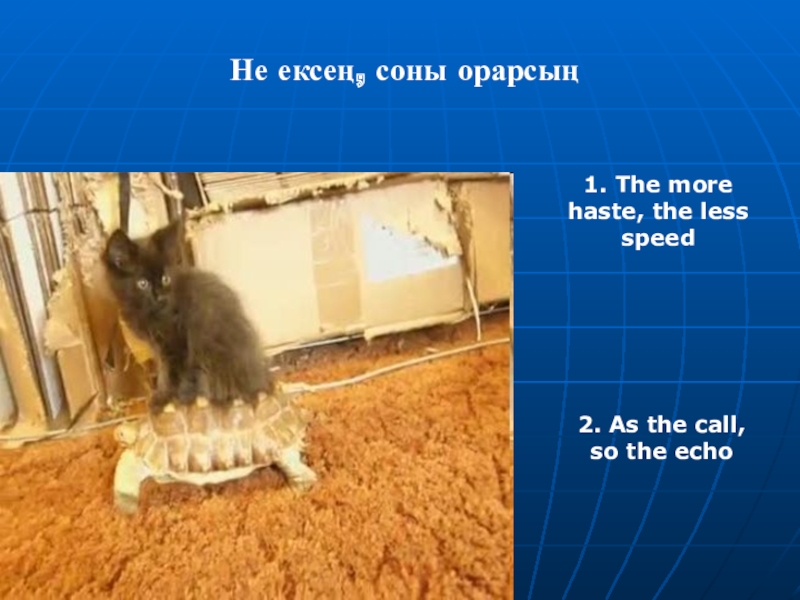 Не ексең, соны орарсың

1. The more haste, the less speed

2. As the call, so the echo